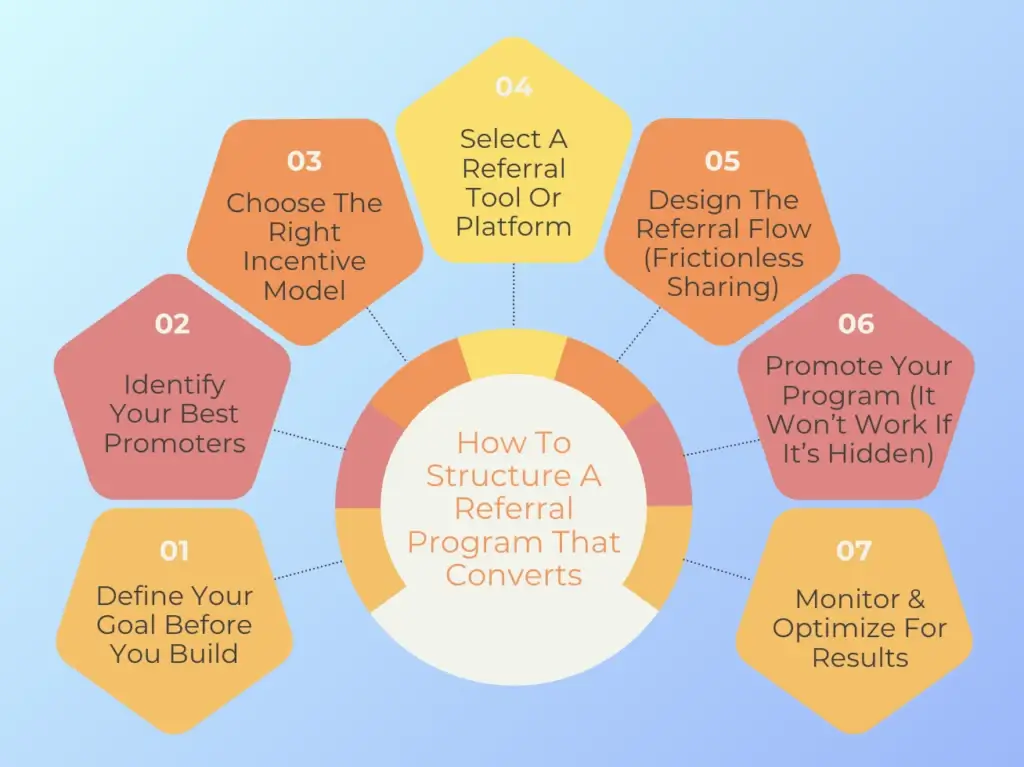 How To Structure A Referral Program That Converts

01
Define Your Goal Before You Build

02
Identify Your Best Promoters

03
Choose The Right Incentive Model

04
Select A Referral Tool Or Platform

05
Design The Referral Flow (Frictionless Sharing)

06
Promote Your Program (It Won't Work If It's Hidden)

07
Monitor & Optimize For Results